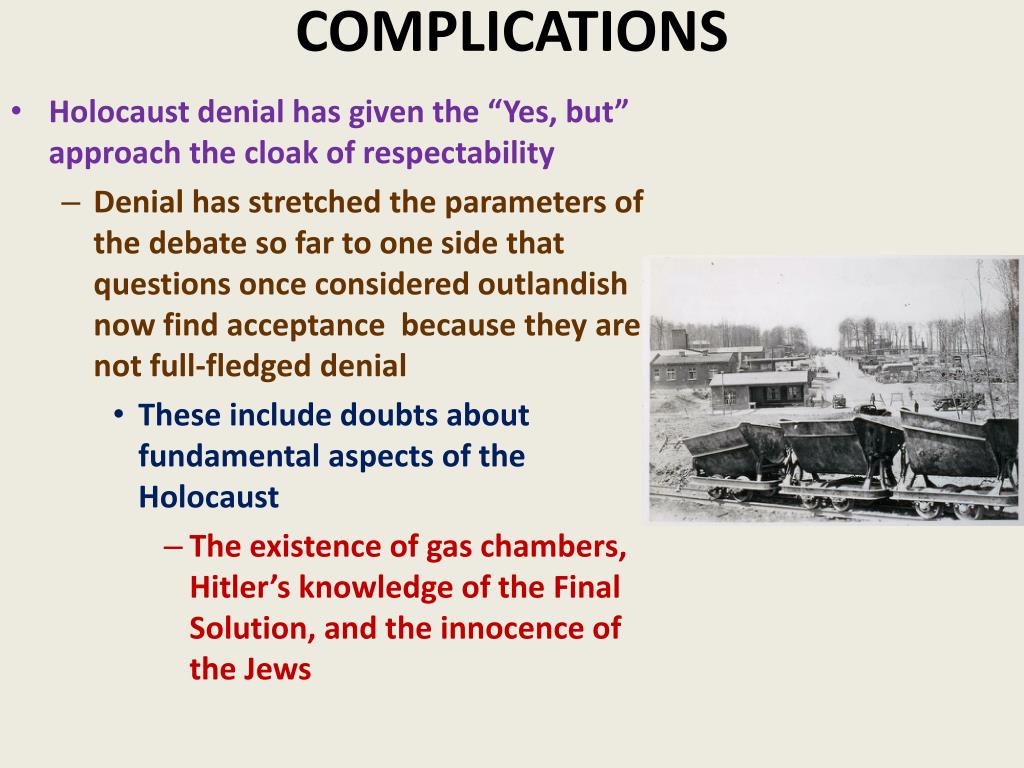 COMPLICATIONS

• Holocaust denial has given the “Yes, but” approach the cloak of respectability

– Denial has stretched the parameters of the debate so far to one side that questions once considered outlandish now find acceptance  because they are not full-fledged denial

• These include doubts about fundamental aspects of the Holocaust

– The existence of gas chambers, Hitler’s knowledge of the Final Solution, and the innocence of the Jews